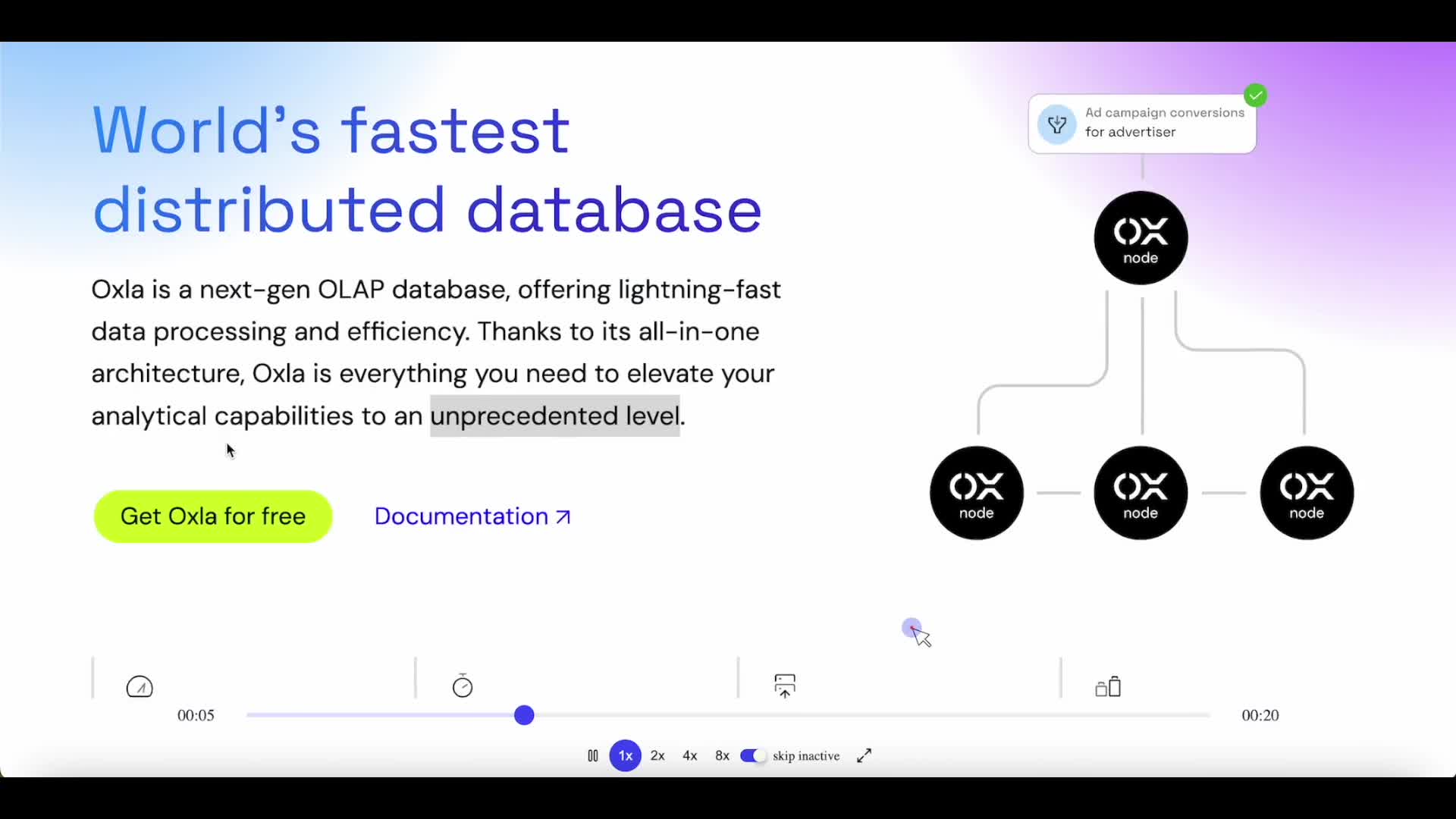 World's fastest distributed database

Oxla is a next-gen OLAP database, offering lightning-fast data processing and efficiency. Thanks to its all-in-one architecture, Oxla is everything you need to elevate your analytical capabilities to an unprecedented level.

Get Oxla for free

Documentation ↗

Ad campaign conversions for advertiser

OX node

OX node

OX node

OX node

00:05

00:20

1x 2x 4x 8x skip inactive